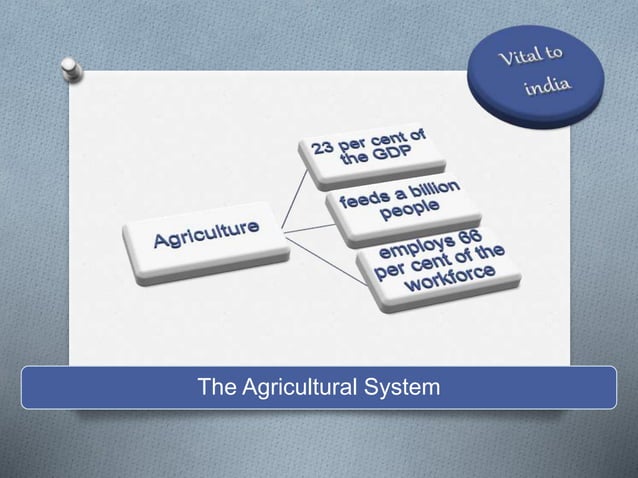 Vital to india

Agriculture

23 per cent of the GDP

feeds a billion people

employs 66 per cent of the workforce

The Agricultural System